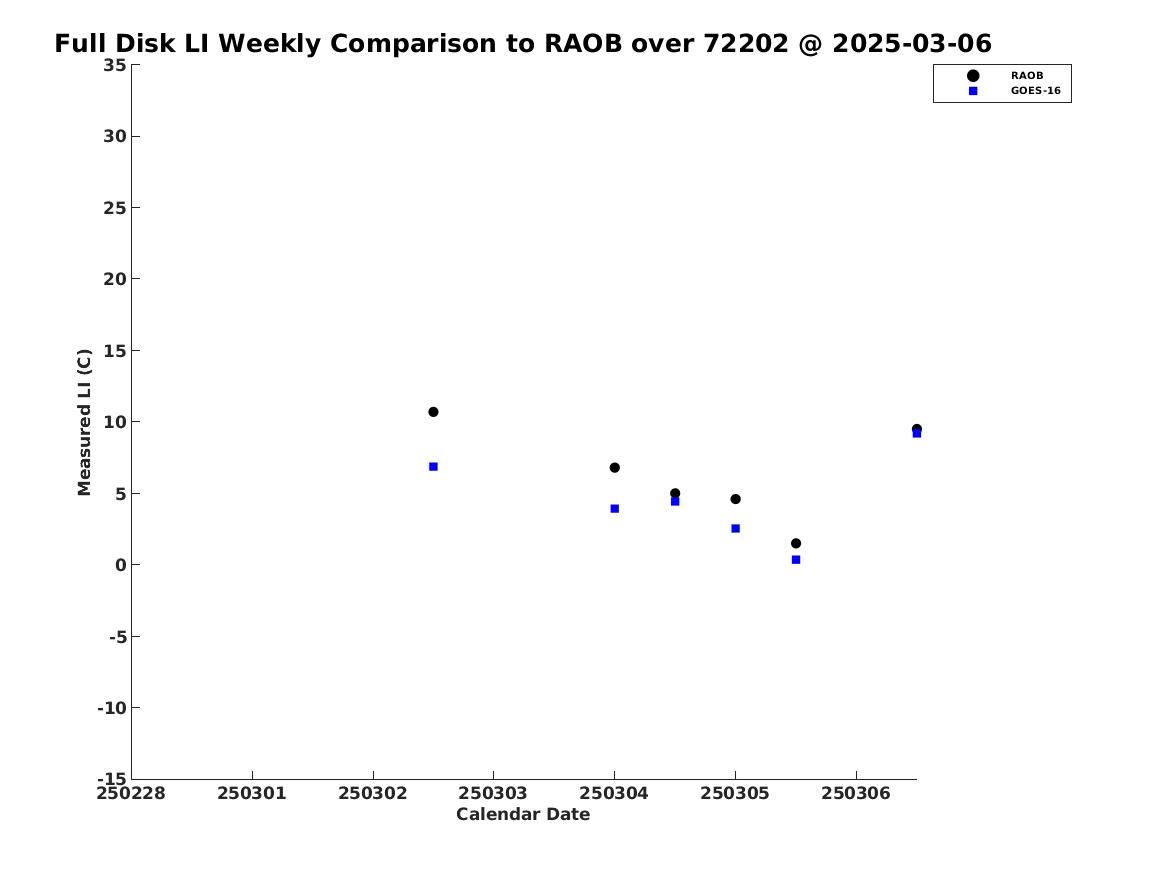 Full Disk LI Weekly Comparison to RAOB over 72202 @ 2025-03-06

RAOB
GOES-16

Measured LI (C)

35
30
25
20
15
10
5
0
-5
-10
-15

250228
250301
250302
250303
250304
250305
250306

Calendar Date